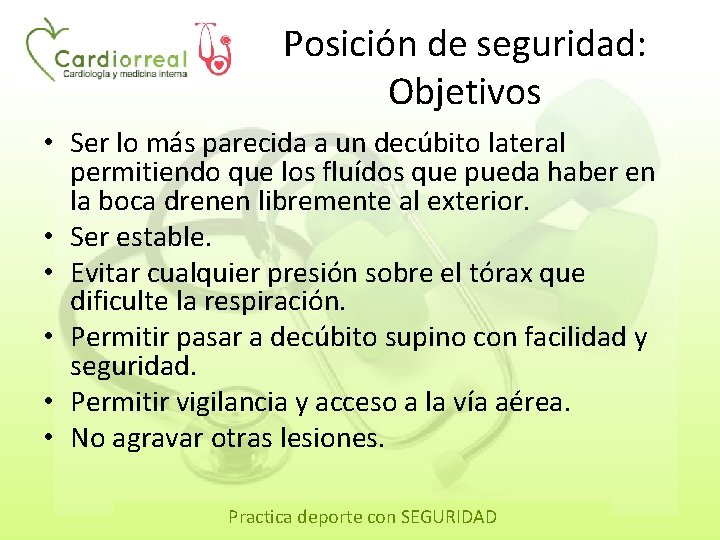 Cardiorreal
Cardiología y medicina interna

Posición de seguridad: Objetivos

• Ser lo más parecida a un decúbito lateral permitiendo que los fluídos que pueda haber en la boca drenen libremente al exterior.
• Ser estable.
• Evitar cualquier presión sobre el tórax que dificulte la respiración.
• Permitir pasar a decúbito supino con facilidad y seguridad.
• Permitir vigilancia y acceso a la vía aérea.
• No agravar otras lesiones.

Practica deporte con SEGURIDAD